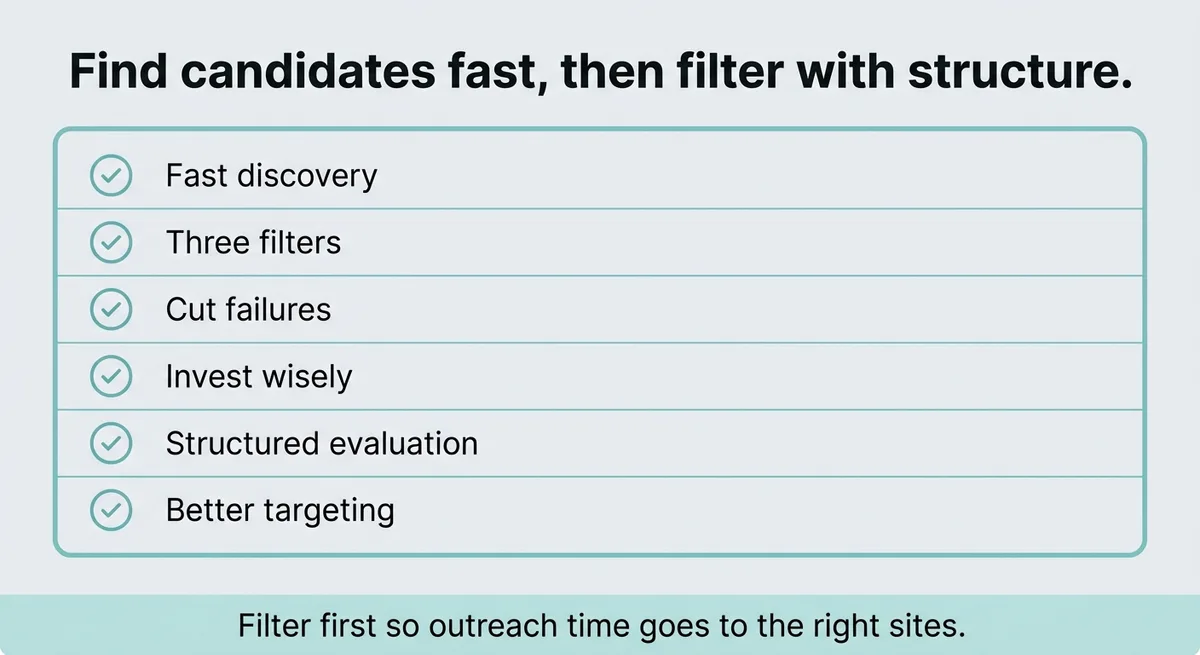 Find candidates fast, then filter with structure.

Fast discovery

Three filters

Cut failures

Invest wisely

Structured evaluation

Better targeting

Filter first so outreach time goes to the right sites.